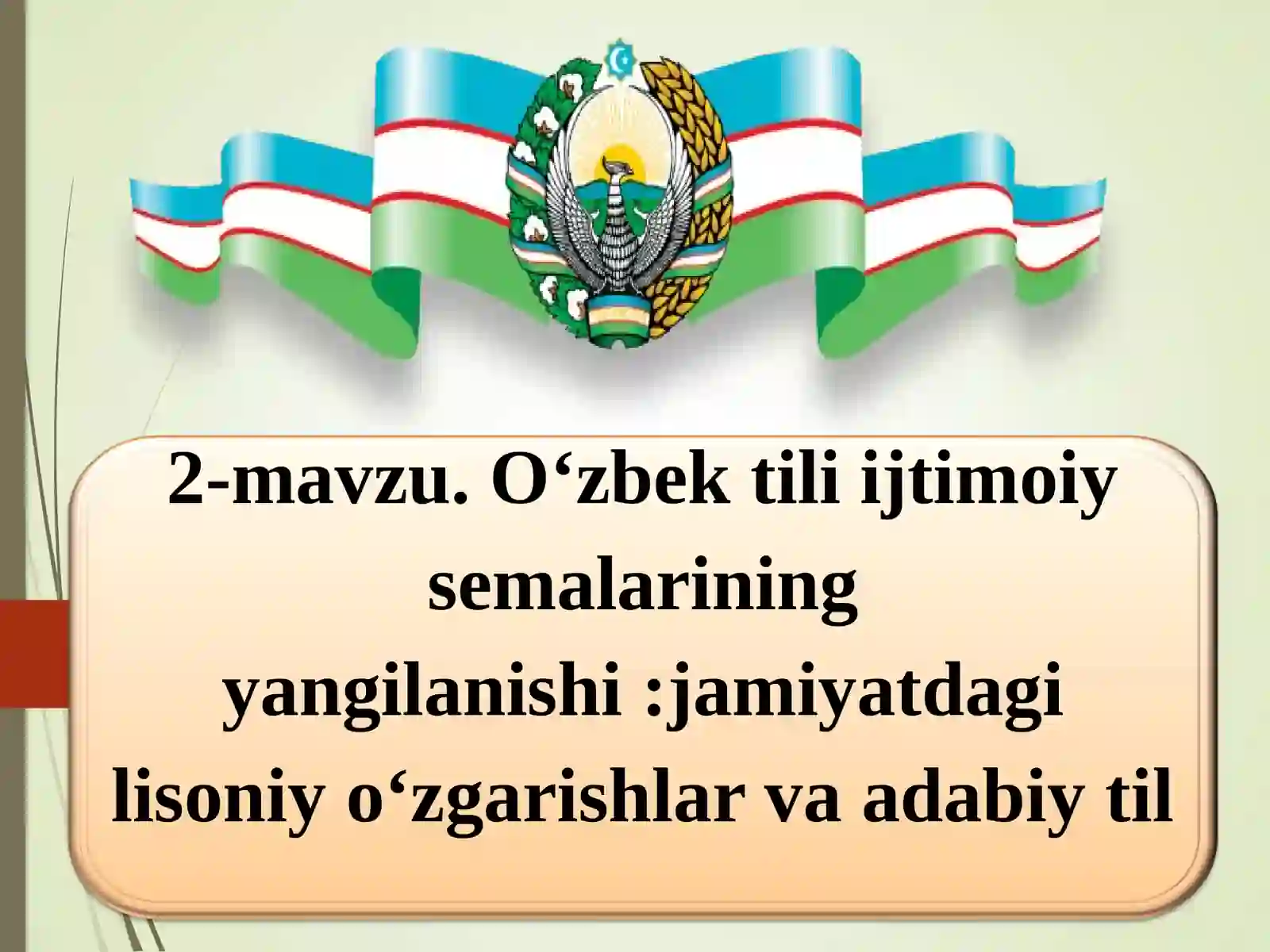 2-mavzu. O‘zbek tili ijtimoiy semalarining yangilanishi :jamiyatdagi lisoniy o‘zgarishlar va adabiy til